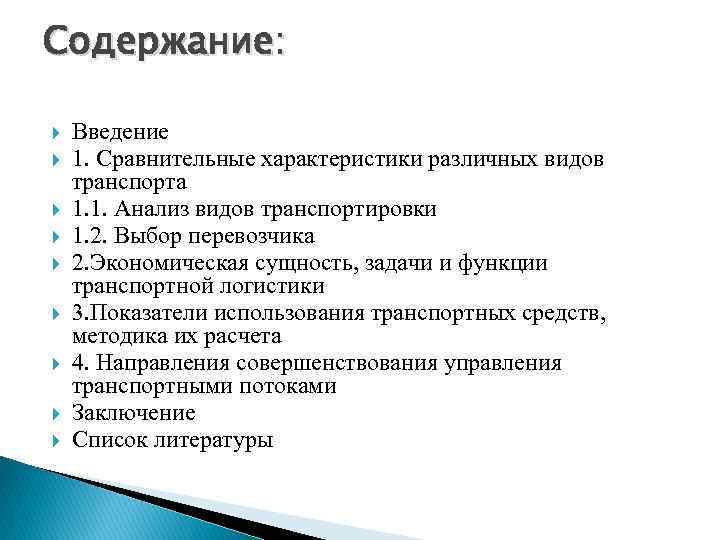 Содержание:

Введение
1. Сравнительные характеристики различных видов транспорта
1.1. Анализ видов транспортировки
1.2. Выбор перевозчика
2.Экономическая сущность, задачи и функции транспортной логистики
3.Показатели использования транспортных средств, методика их расчета
4. Направления совершенствования управления транспортными потоками
Заключение
Список литературы